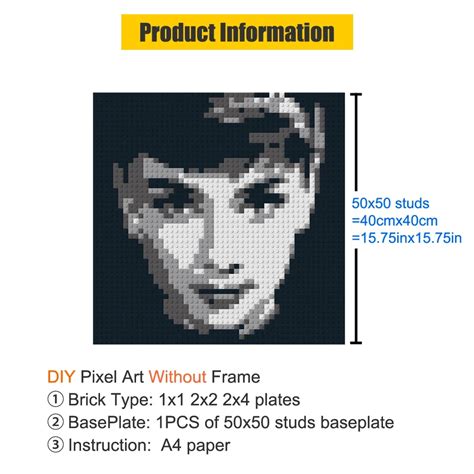 Product Information

50x50 studs
=40cmx40cm
=15.75inx15.75in

DIY Pixel Art Without Frame
① Brick Type: 1x1 2x2 2x4 plates
② BasePlate: 1PCS of 50x50 studs baseplate
③ Instruction: A4 paper